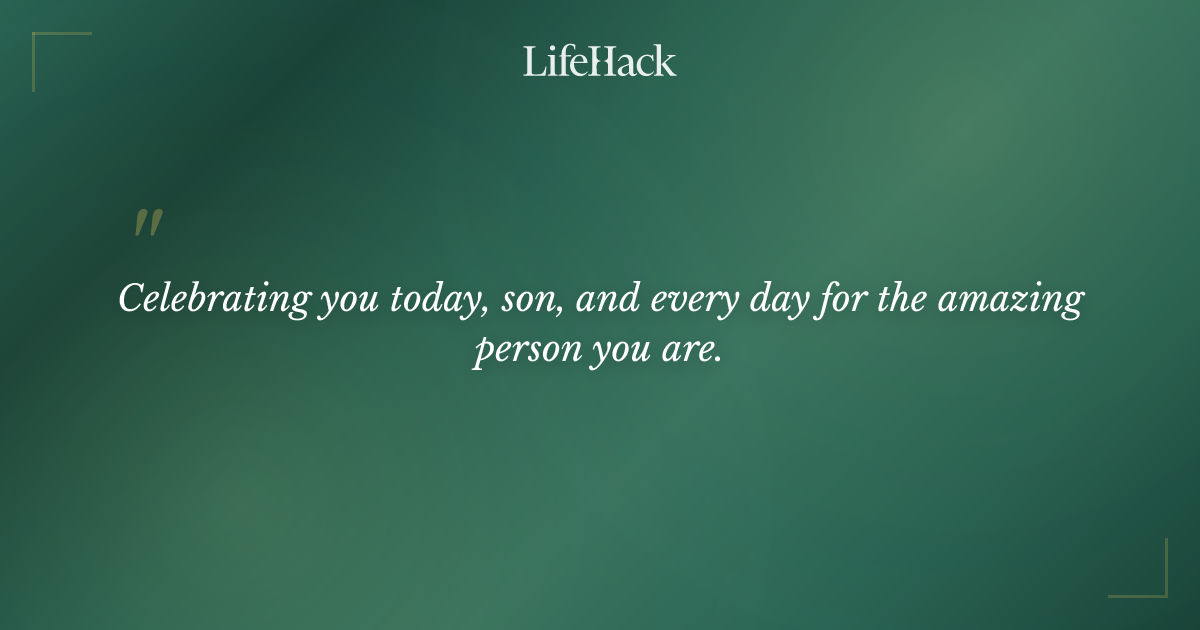 LifeHack

"

Celebrating you today, son, and every day for the amazing person you are.